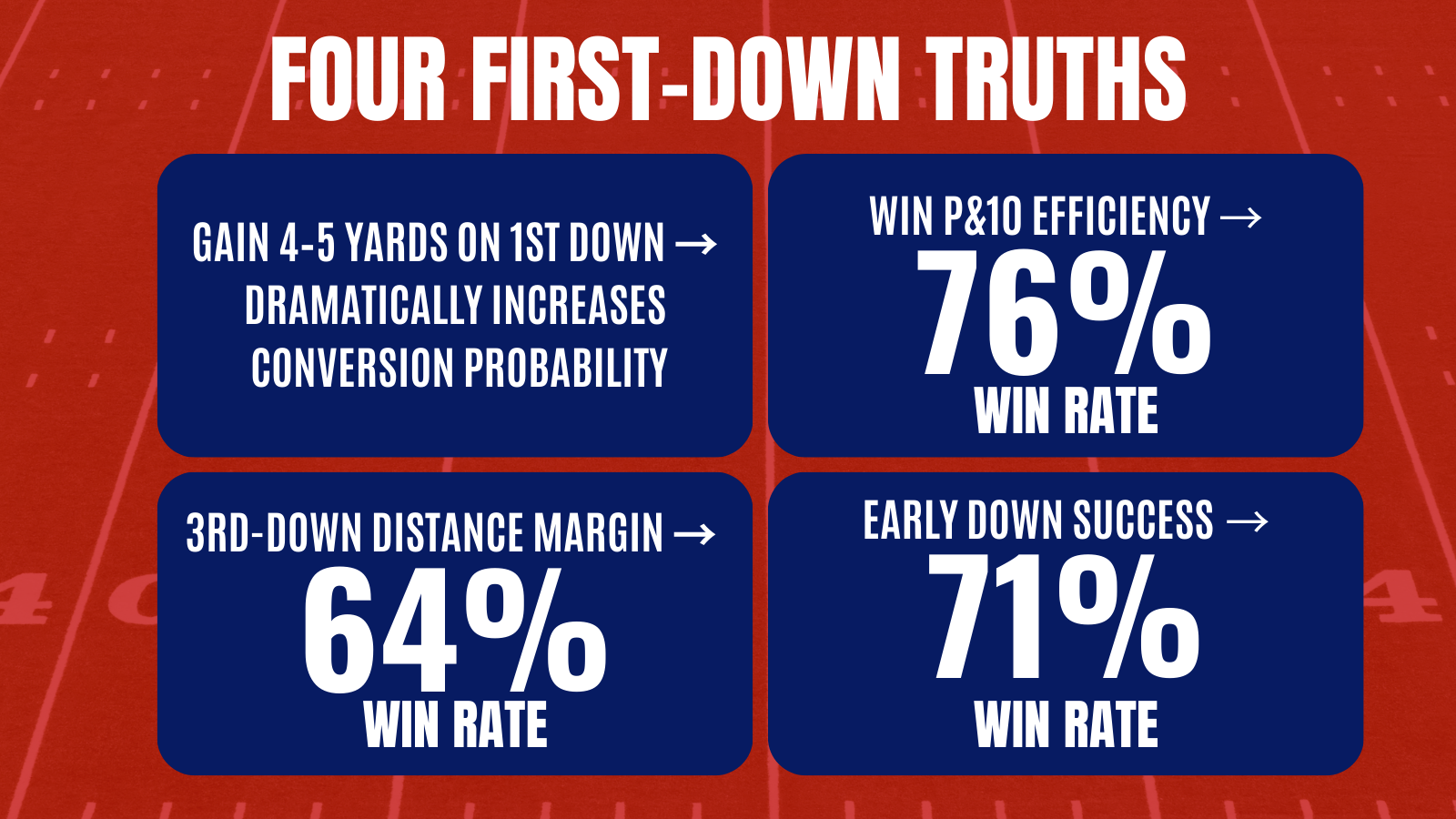 FOUR FIRST-DOWN TRUTHS

GAIN 4-5 YARDS ON 1ST DOWN → DRAMATICALLY INCREASES CONVERSION PROBABILITY

WIN P&10 EFFICIENCY →
76%
WIN RATE

3RD-DOWN DISTANCE MARGIN →
64%
WIN RATE

EARLY DOWN SUCCESS →
71%
WIN RATE